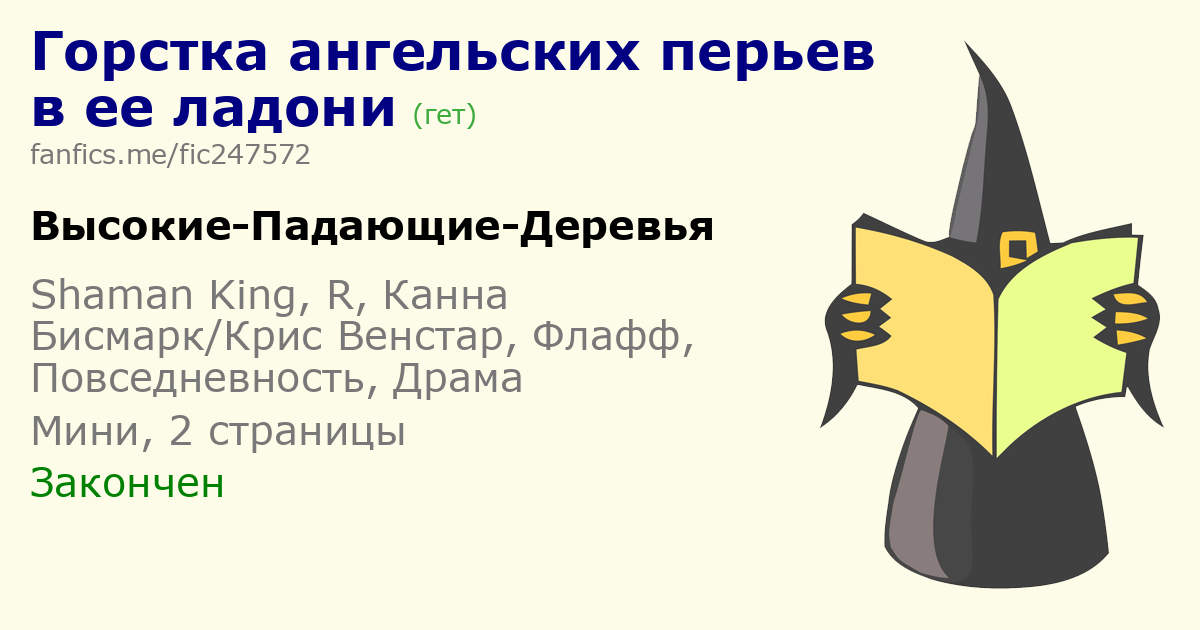 Горстка ангельских перьев в ее ладони (гет)
fanfics.me/fic247572

Высокие-Падающие-Деревья

Shaman King, R, Канна Бисмарк/Крис Венстар, Флафф, Повседневность, Драма

Мини, 2 страницы

Закончен